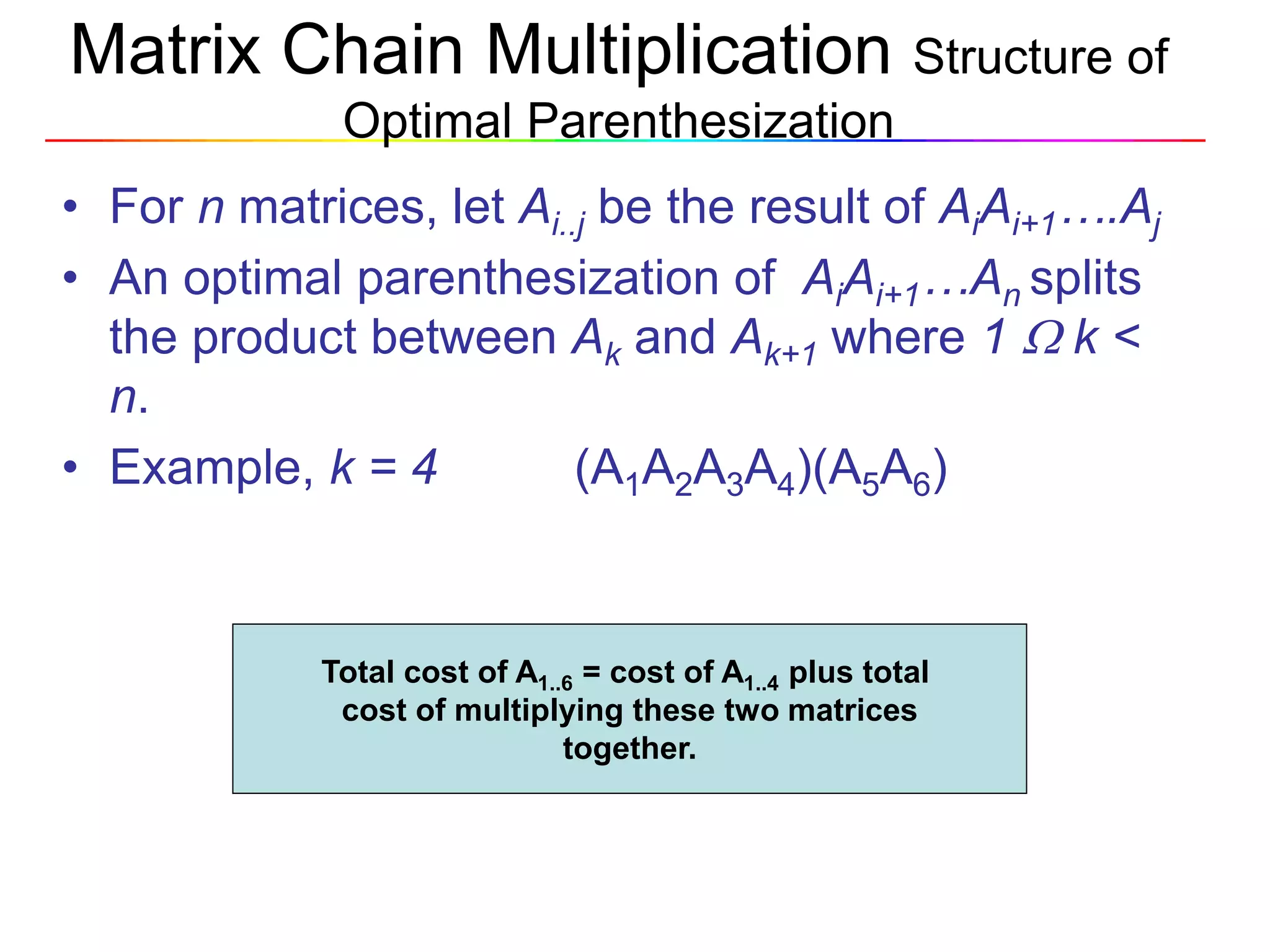 Matrix Chain Multiplication Structure of Optimal Parenthesization

• For $n$ matrices, let $A_{i..j}$ be the result of $A_iA_{i+1}....A_j$
• An optimal parenthesization of $A_iA_{i+1}...A_n$ splits the product between $A_k$ and $A_{k+1}$ where $1 \Omega k < n$.
• Example, $k = 4$ $(A_1A_2A_3A_4)(A_5A_6)$

Total cost of $A_{1..6}$ = cost of $A_{1..4}$ plus total cost of multiplying these two matrices together.